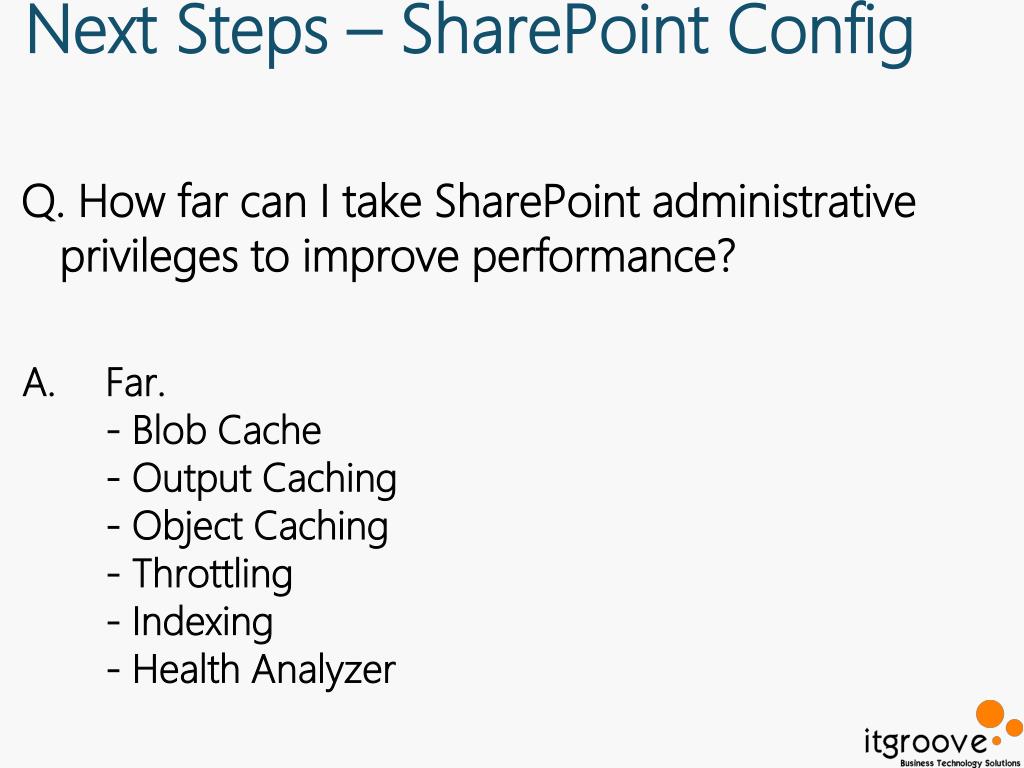 Next Steps – SharePoint Config

Q. How far can I take SharePoint administrative privileges to improve performance?

A. Far.
- Blob Cache
- Output Caching
- Object Caching
- Throttling
- Indexing
- Health Analyzer

itgroove
Business Technology Solutions